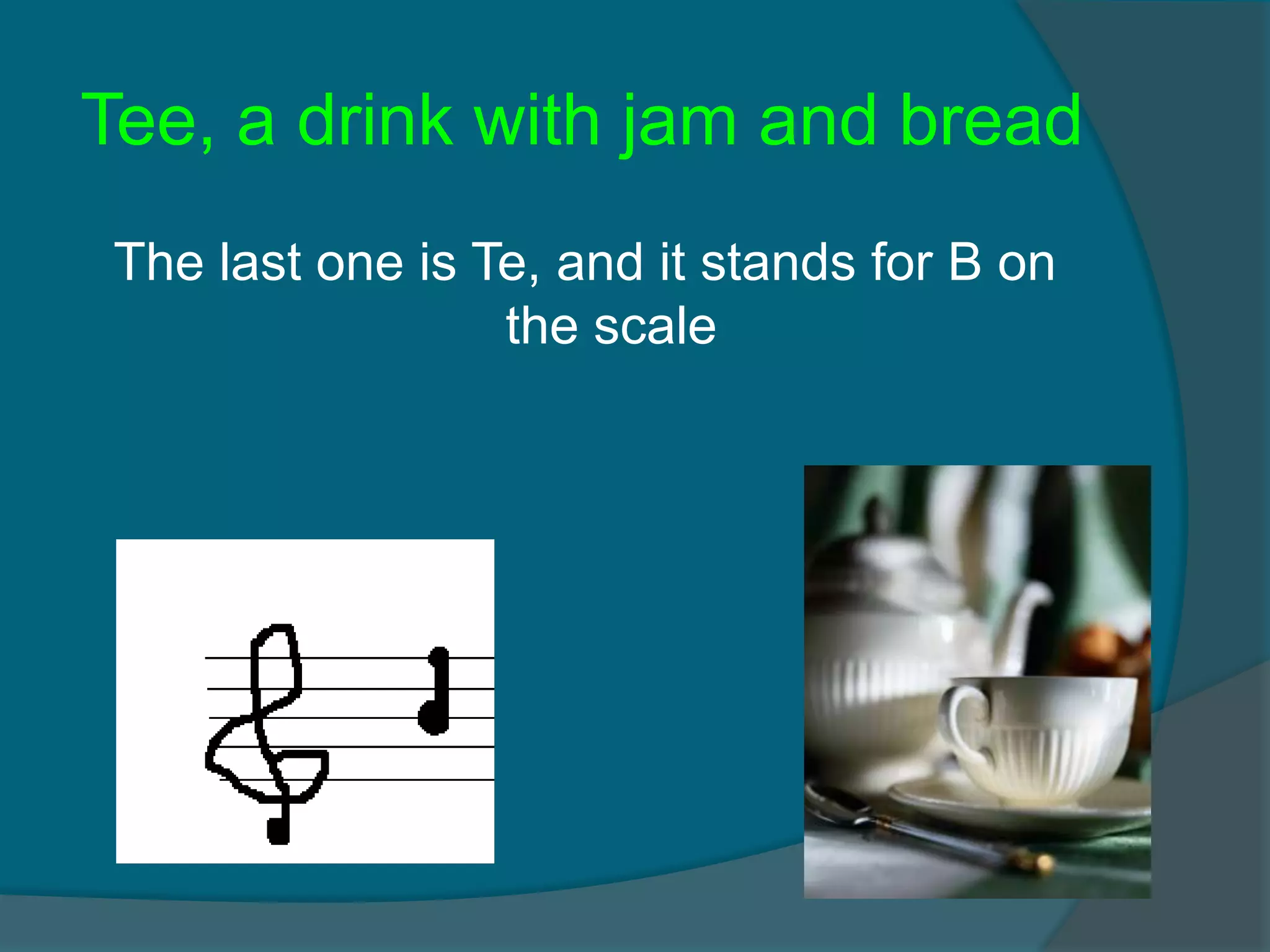 Tee, a drink with jam and bread

The last one is Te, and it stands for B on the scale